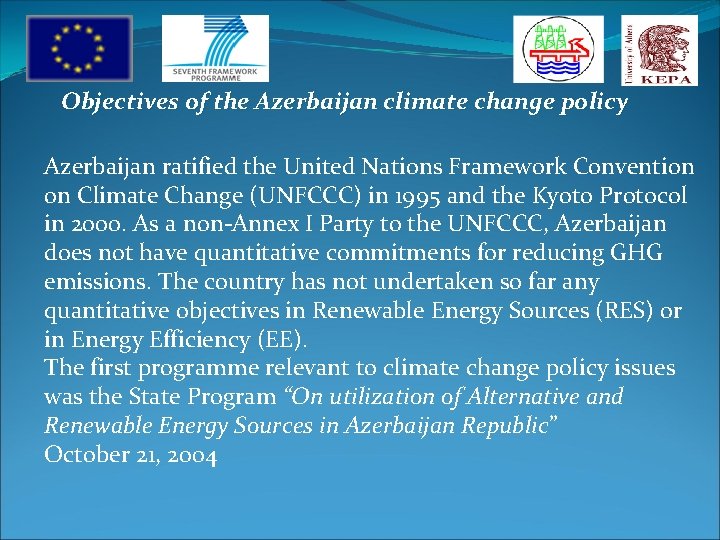 SEVENTH FRAMEWORK PROGRAMME

University of Athens
KEPA

Objectives of the Azerbaijan climate change policy

Azerbaijan ratified the United Nations Framework Convention on Climate Change (UNFCCC) in 1995 and the Kyoto Protocol in 2000. As a non-Annex I Party to the UNFCCC, Azerbaijan does not have quantitative commitments for reducing GHG emissions. The country has not undertaken so far any quantitative objectives in Renewable Energy Sources (RES) or in Energy Efficiency (EE).
The first programme relevant to climate change policy issues was the State Program “On utilization of Alternative and Renewable Energy Sources in Azerbaijan Republic”
October 21, 2004